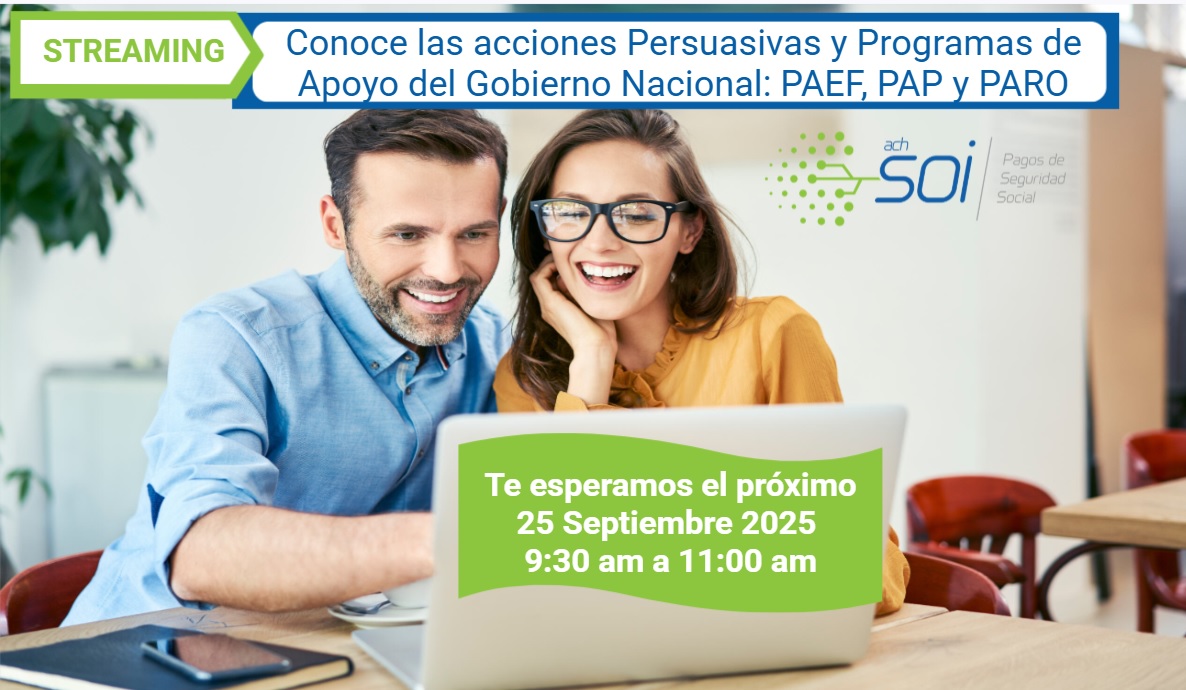 STREAMING

Conoce las acciones Persuasivas y Programas de Apoyo del Gobierno Nacional: PAEF, PAP y PARO

ach SOI Pagos de Seguridad Social

Te esperamos el próximo
25 Septiembre 2025
9:30 am a 11:00 am